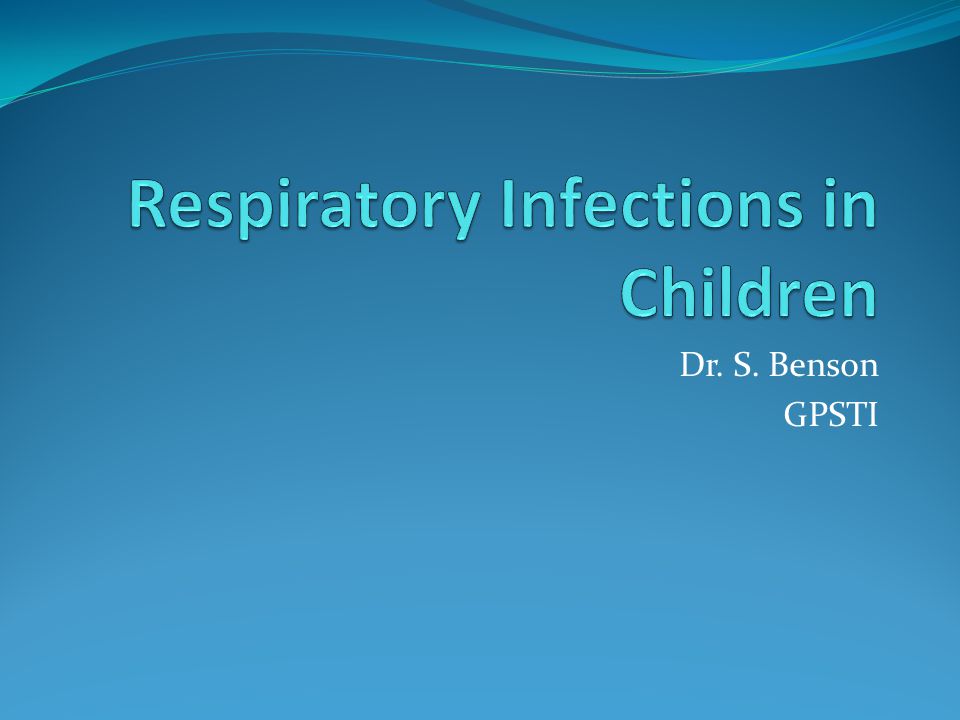 Respiratory Infections in Children

Dr. S. Benson
GPSTI